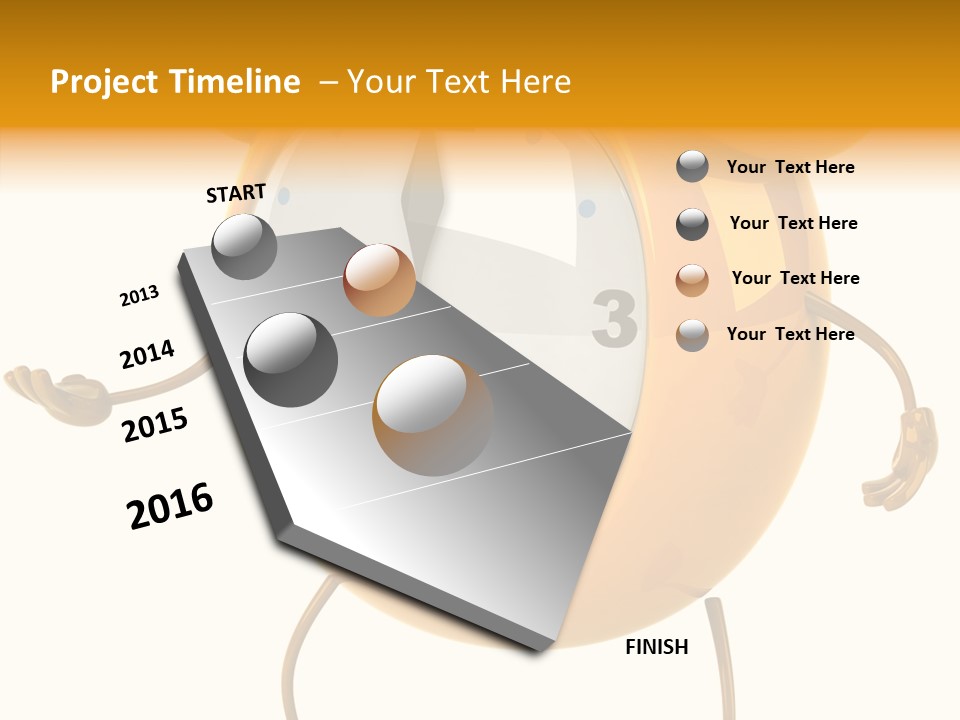 Project Timeline – Your Text Here

START

2013

2014

2015

2016

FINISH

Your Text Here

Your Text Here

Your Text Here

Your Text Here

3